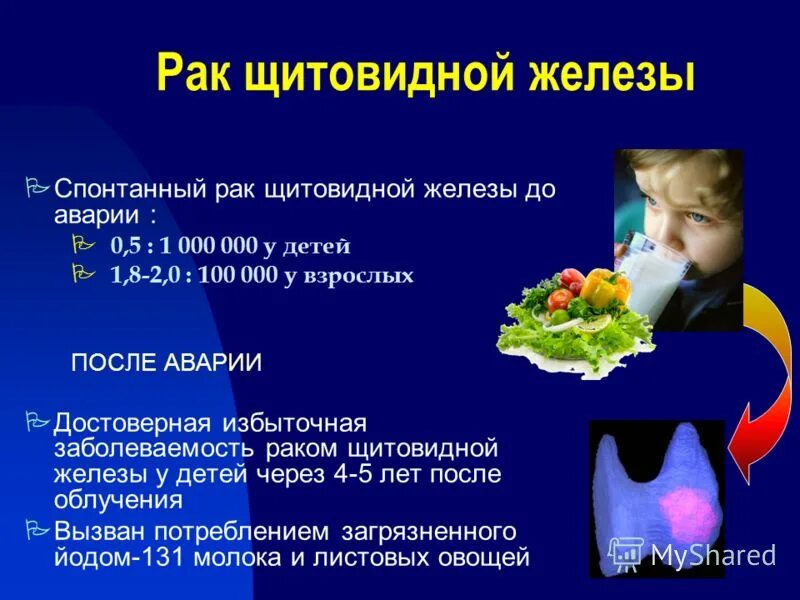 Рак щитовидной железы

Спонтанный рак щитовидной железы до аварии :

0,5 : 1 000 000 у детей

1,8-2,0 : 100 000 у взрослых

ПОСЛЕ АВАРИИ

Достоверная избыточная заболеваемость раком щитовидной железы у детей через 4-5 лет после облучения

Вызван потреблением загрязненного йодом-131 молока и листовых овощей

MyShared